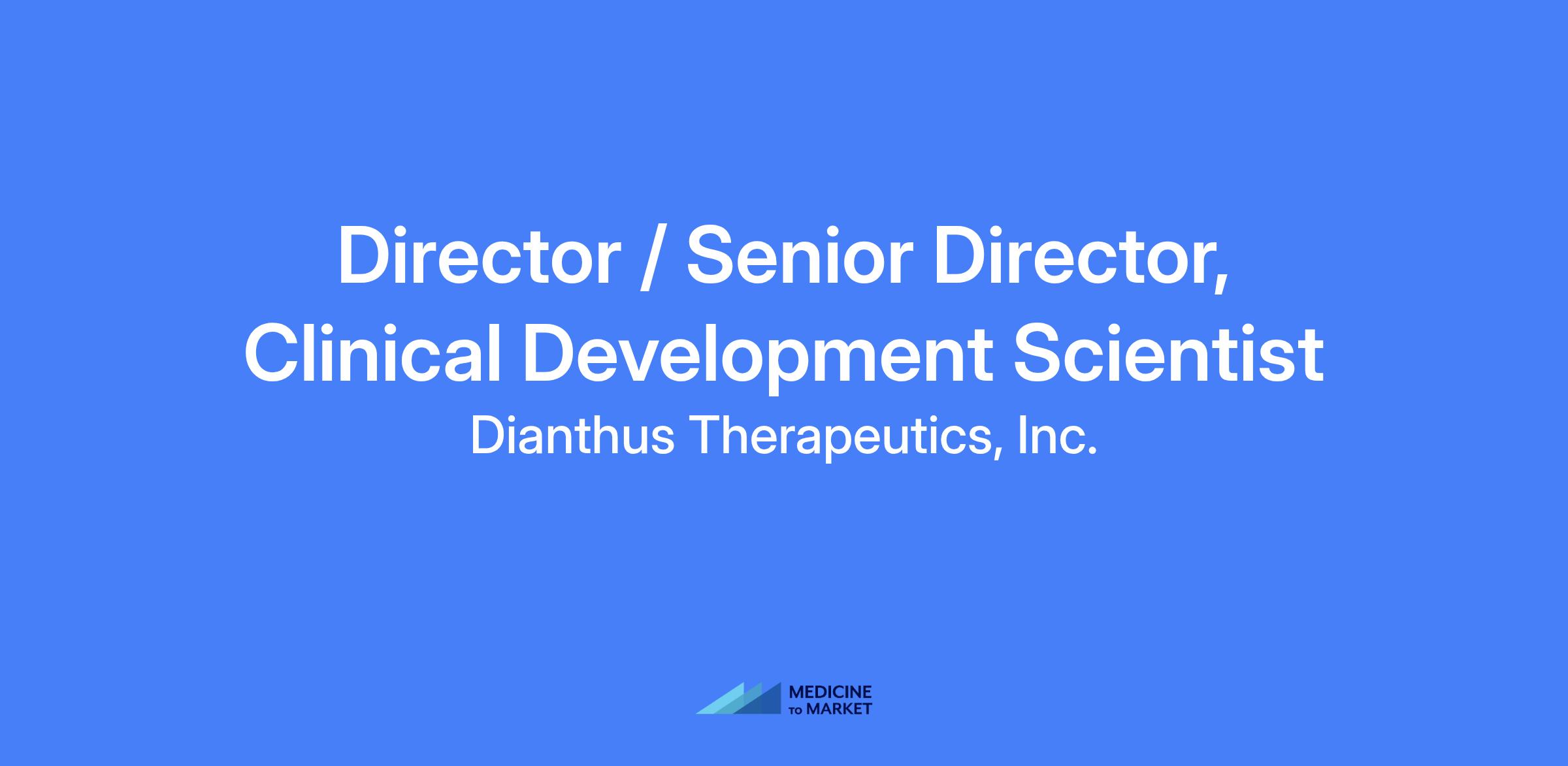 Director / Senior Director, Clinical Development Scientist

Dianthus Therapeutics, Inc.

MEDICINE TO MARKET